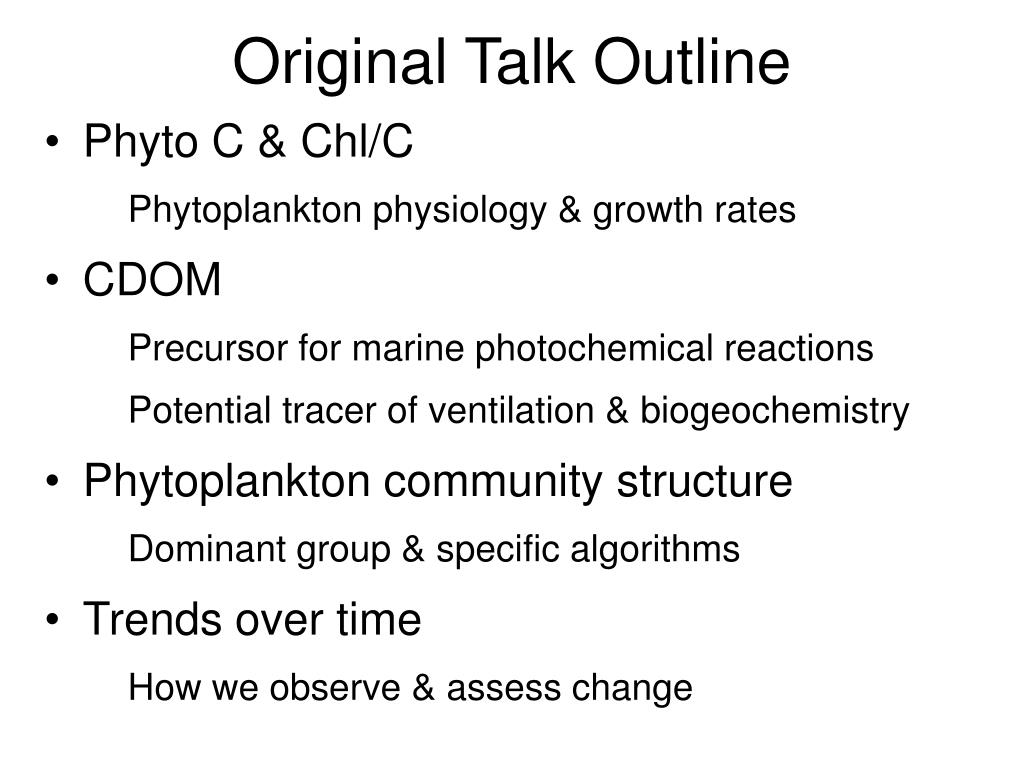 Original Talk Outline

• Phyto C & Chl/C

Phytoplankton physiology & growth rates

• CDOM

Precursor for marine photochemical reactions

Potential tracer of ventilation & biogeochemistry

• Phytoplankton community structure

Dominant group & specific algorithms

• Trends over time

How we observe & assess change